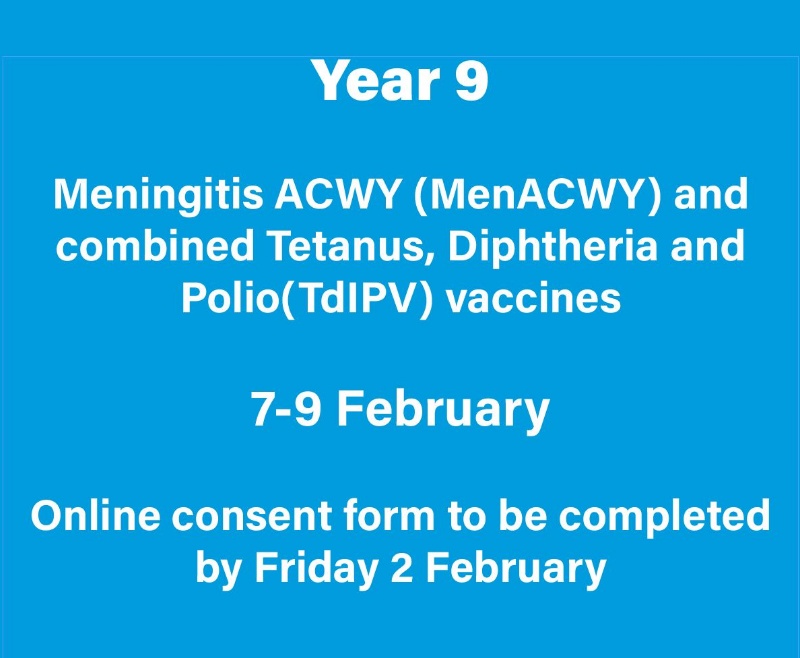 Year 9

Meningitis ACWY (MenACWY) and combined Tetanus, Diphtheria and Polio(TdIPV) vaccines

7-9 February

Online consent form to be completed by Friday 2 February